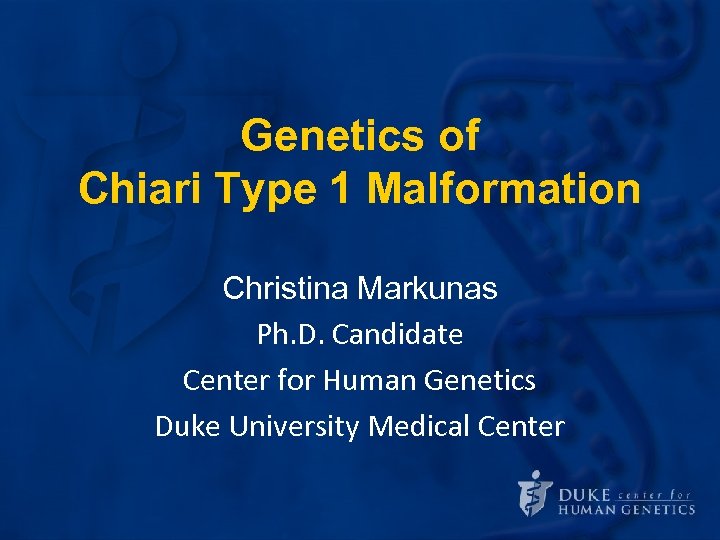 Genetics of
Chiari Type 1 Malformation

Christina Markunas

Ph.D. Candidate

Center for Human Genetics

Duke University Medical Center

DUKE center for
HUMAN GENETICS